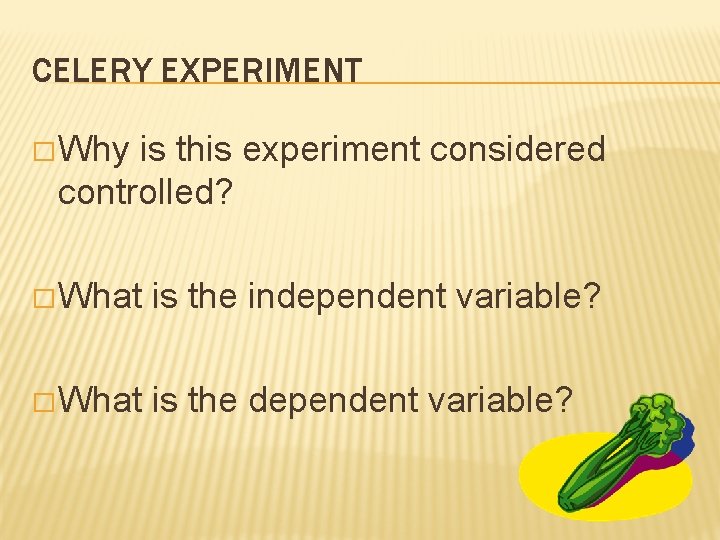 CELERY EXPERIMENT

□ Why is this experiment considered controlled?

□ What is the independent variable?

□ What is the dependent variable?